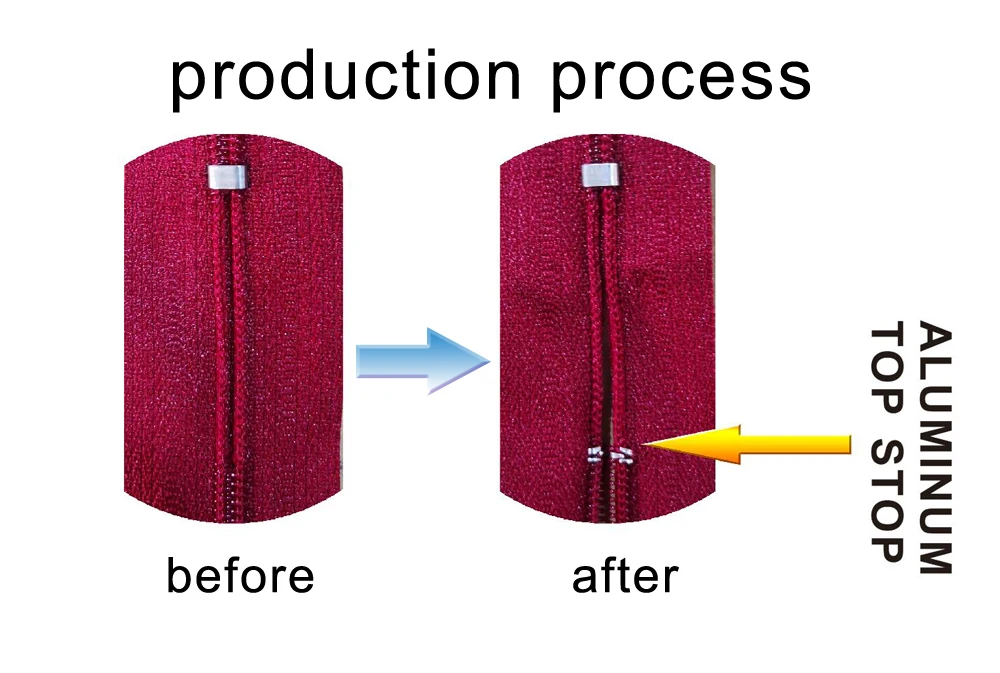 production process

before

after

ALUMINUM
TOP STOP